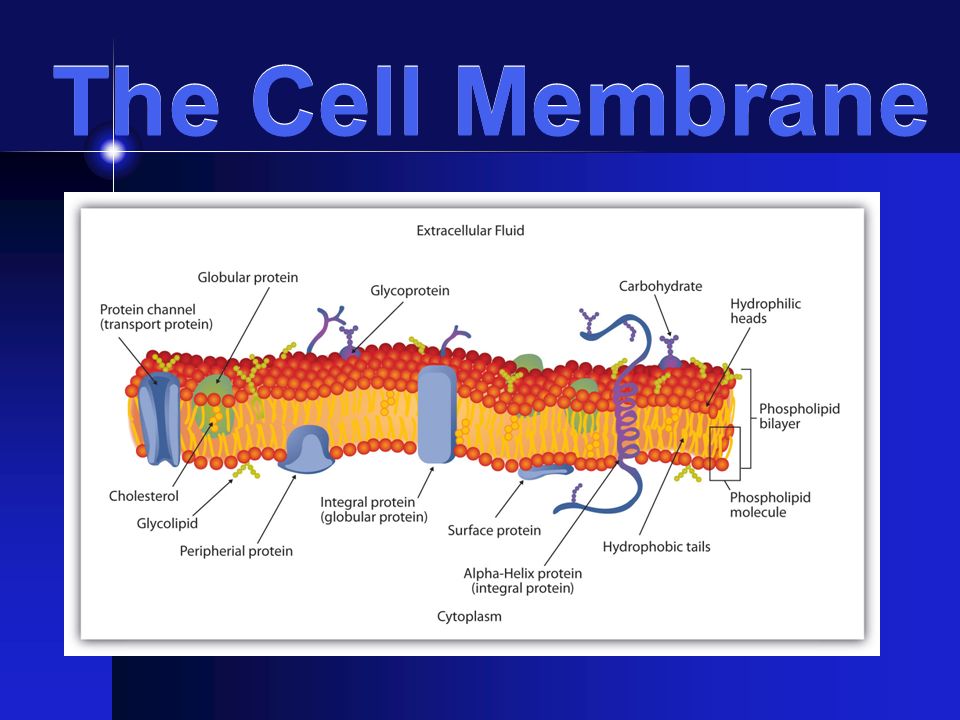 The Cell Membrane

Extracellular Fluid

Globular protein

Glycoprotein

Carbohydrate

Protein channel (transport protein)

Hydrophilic heads

Phospholipid bilayer

Cholesterol

Glycolipid

Peripherial protein

Integral protein (globular protein)

Surface protein

Alpha-Helix protein (integral protein)

Hydrophobic tails

Phospholipid molecule

Cytoplasm